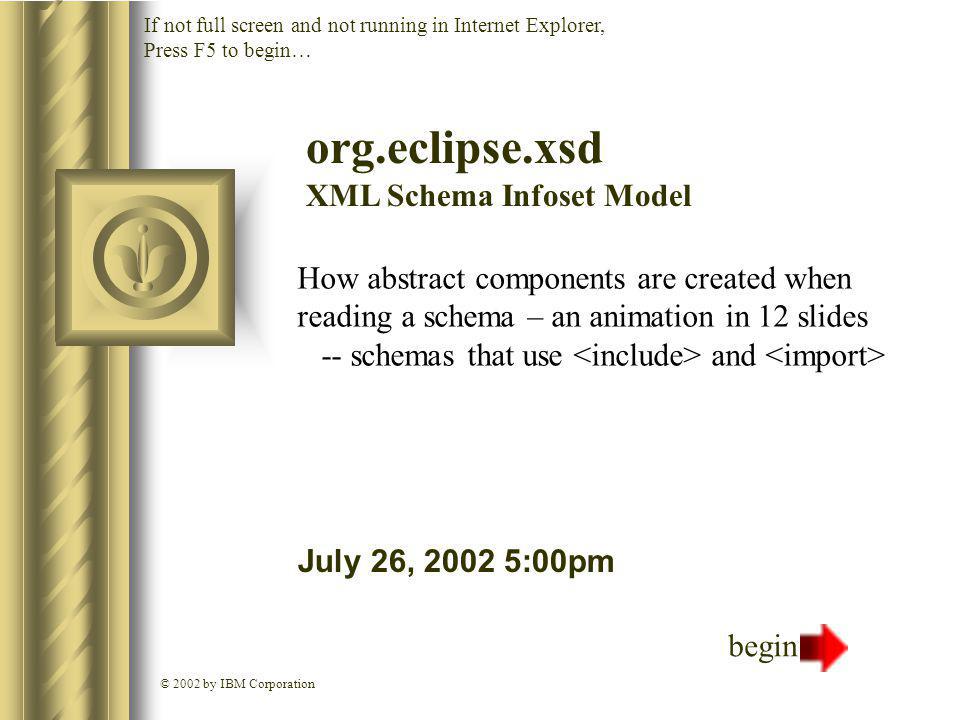 If not full screen and not running in Internet Explorer, Press F5 to begin…

org.eclipse.xsd
XML Schema Infoset Model

How abstract components are created when reading a schema – an animation in 12 slides
-- schemas that use <include> and <import>

July 26, 2002 5:00pm

begin

© 2002 by IBM Corporation